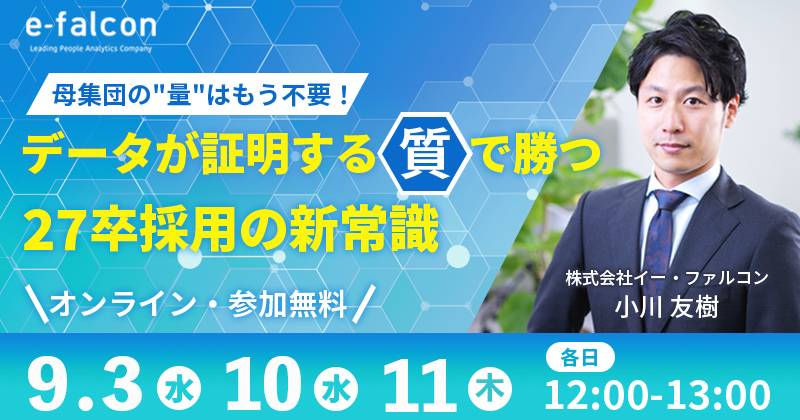 e-falcon
Leading People Analytics Company

母集団の"量"はもう不要！

データが証明する質で勝つ
27卒採用の新常識

\オンライン・参加無料/

株式会社イー・ファルコン
小川 友樹

9.3 水 10 水 11 木

各日
12:00-13:00